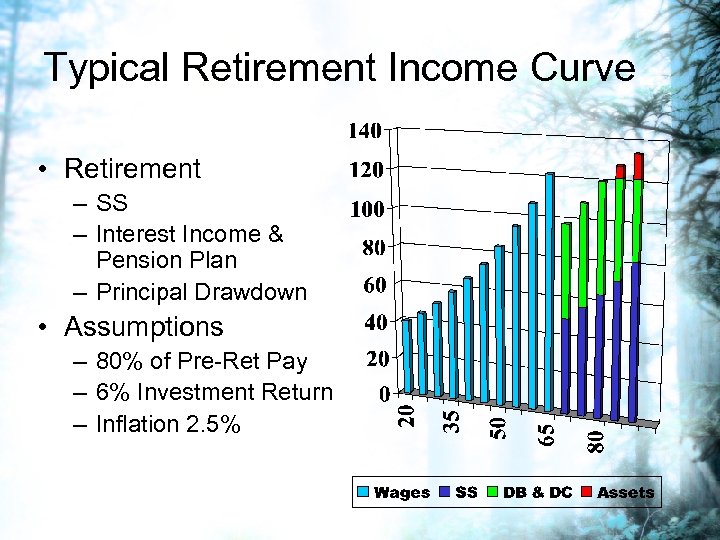 Typical Retirement Income Curve

• Retirement
– SS
– Interest Income & Pension Plan
– Principal Drawdown
• Assumptions
– 80% of Pre-Ret Pay
– 6% Investment Return
– Inflation 2.5%

140
120
100
80
60
40
20
0
20
35
50
65
80

Wages SS DB & DC Assets